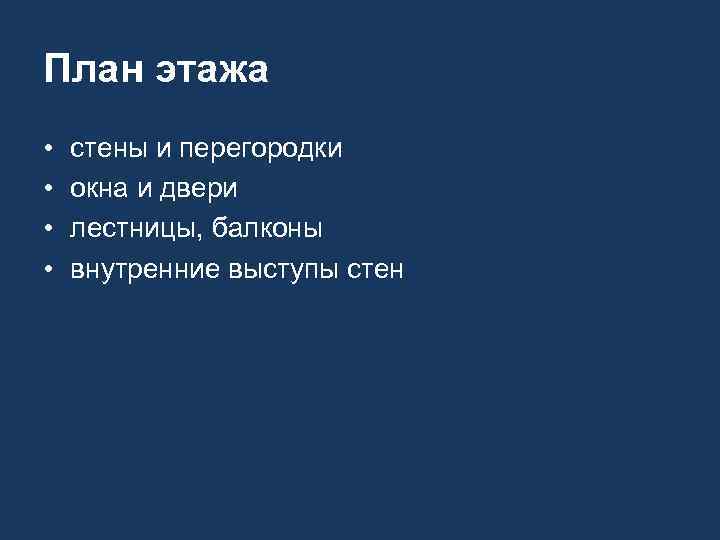 План этажа

• стены и перегородки
• окна и двери
• лестницы, балконы
• внутренние выступы стен